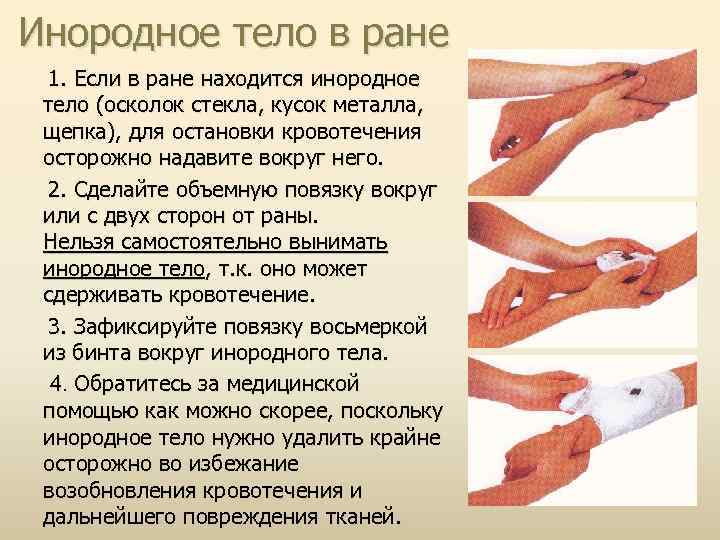 Инородное тело в ране

1. Если в ране находится инородное тело (осколок стекла, кусок металла, щепка), для остановки кровотечения осторожно надавите вокруг него.

2. Сделайте объемную повязку вокруг или с двух сторон от раны. Нельзя самостоятельно вынимать инородное тело, т.к. оно может сдерживать кровотечение.

3. Зафиксируйте повязку восьмеркой из бинта вокруг инородного тела.

4. Обратитесь за медицинской помощью как можно скорее, поскольку инородное тело нужно удалить крайне осторожно во избежание возобновления кровотечения и дальнейшего повреждения тканей.